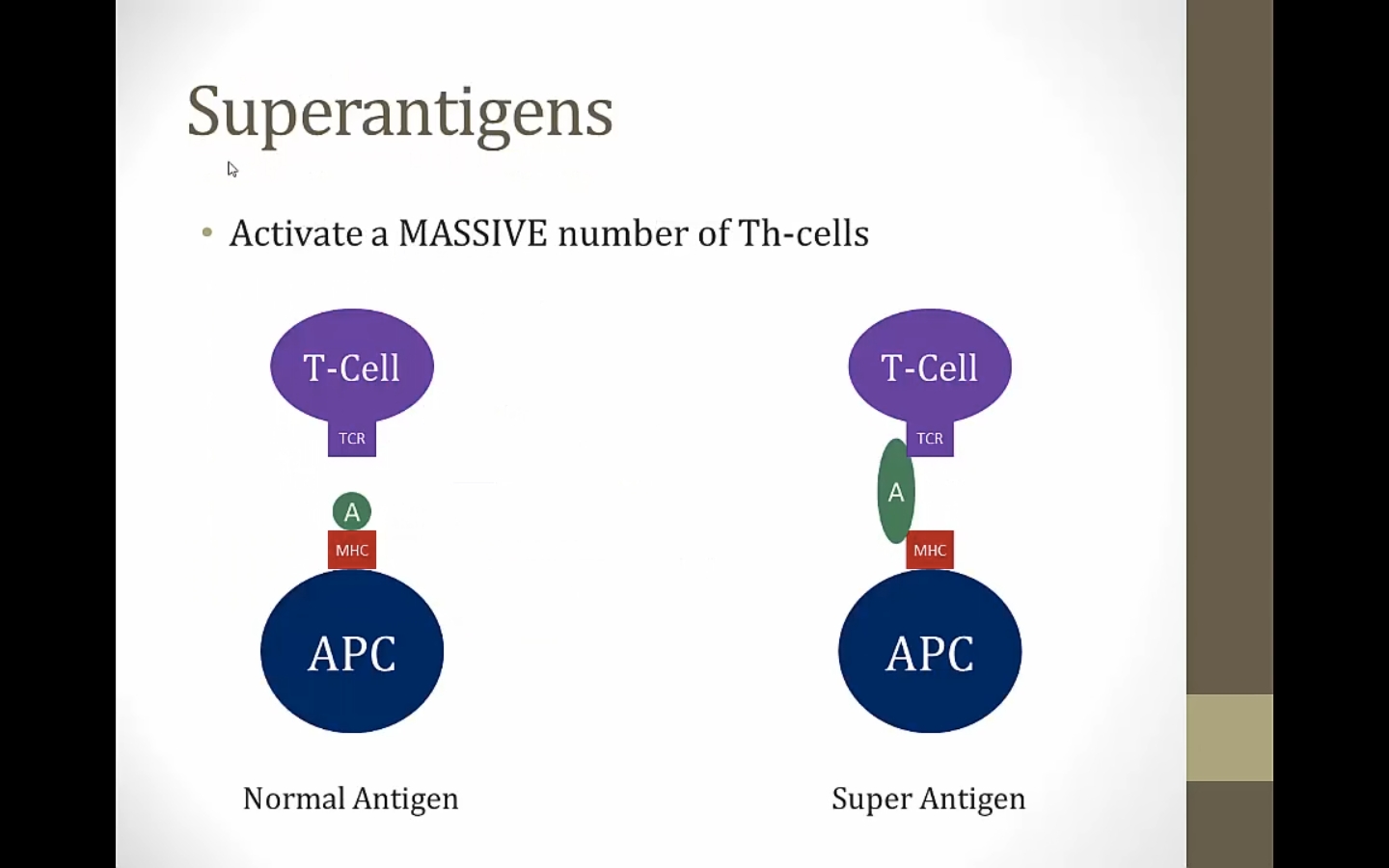 Superantigens

• Activate a MASSIVE number of Th-cells

T-Cell
TCR
A
MHC
APC

Normal Antigen

T-Cell
TCR
A
MHC
APC

Super Antigen